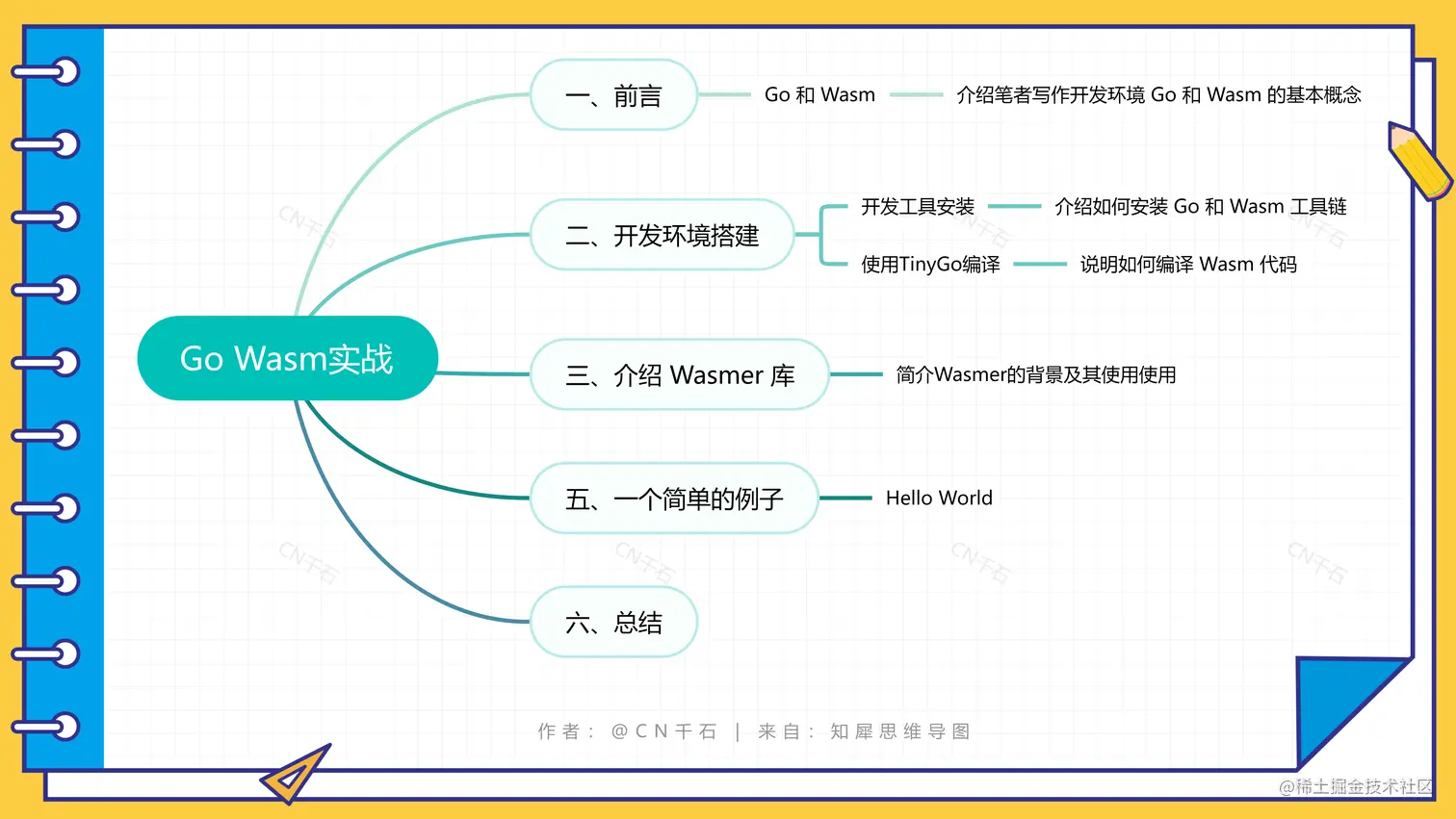 Go Wasm实战

一、前言
Go 和 Wasm
介绍笔者写作开发环境 Go 和 Wasm 的基本概念

二、开发环境搭建
开发工具安装
介绍如何安装 Go 和 Wasm 工具链
使用TinyGo编译
说明如何编译 Wasm 代码

三、介绍 Wasmer 库
简介Wasmer的背景及其使用使用

五、一个简单的例子
Hello World

六、总结

CN千石 CN千石 CN千石 CN千石 CN千石 CN千石 CN千石

作者：@CN千石 | 来自：知犀思维导图

@稀土掘金技术社区